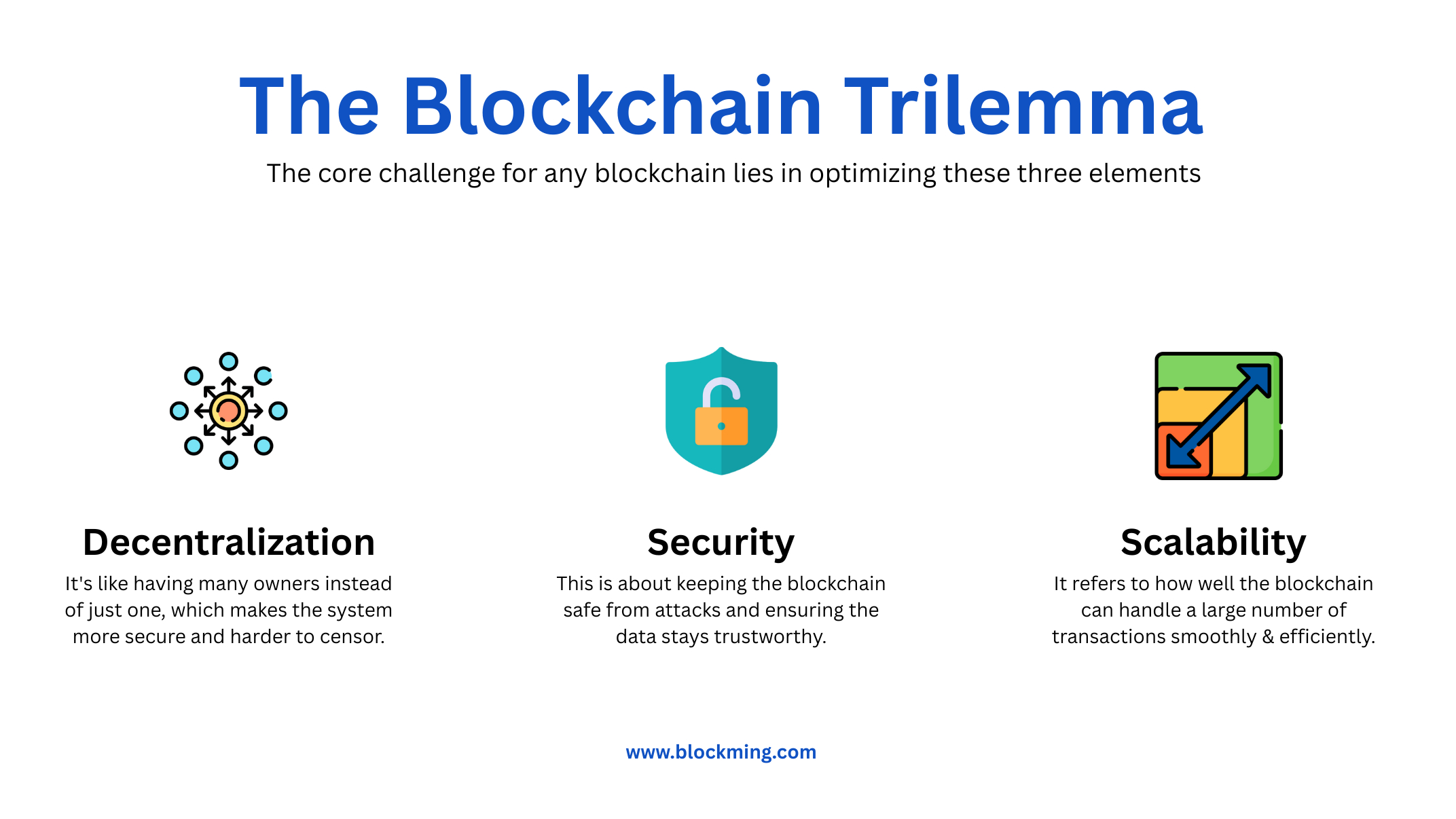 The Blockchain Trilemma

The core challenge for any blockchain lies in optimizing these three elements

Decentralization

It's like having many owners instead of just one, which makes the system more secure and harder to censor.

Security

This is about keeping the blockchain safe from attacks and ensuring the data stays trustworthy.

Scalability

It refers to how well the blockchain can handle a large number of transactions smoothly & efficiently.

www.blockming.com